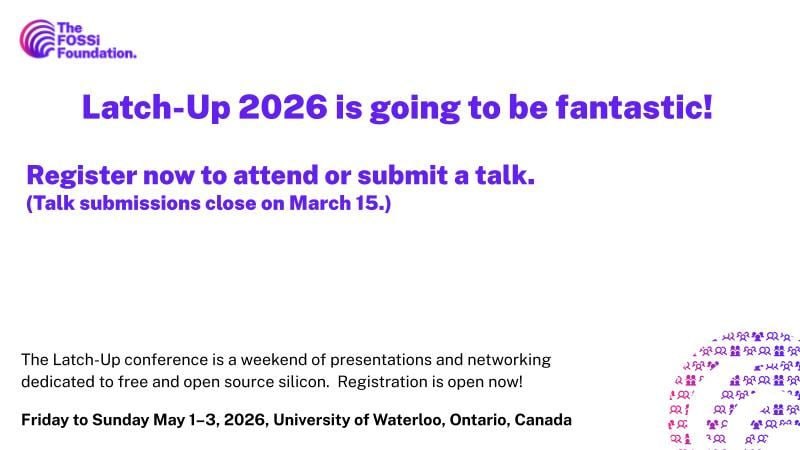 The FOSSi Foundation.

Latch-Up 2026 is going to be fantastic!

Register now to attend or submit a talk.
(Talk submissions close on March 15.)

The Latch-Up conference is a weekend of presentations and networking dedicated to free and open source silicon. Registration is open now!

Friday to Sunday May 1–3, 2026, University of Waterloo, Ontario, Canada